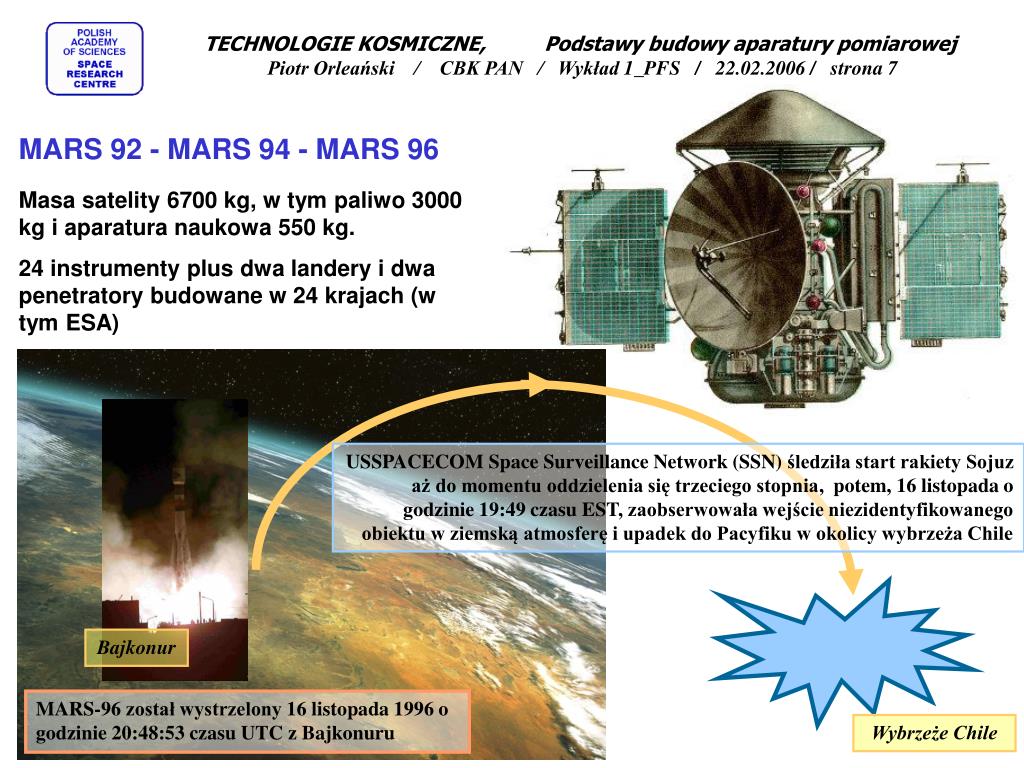 POLISH ACADEMY OF SCIENCES
SPACE RESEARCH CENTRE

TECHNOLOGIE KOSMICZNE, Podstawy budowy aparatury pomiarowej
Piotr Orleański / CBK PAN / Wykład 1_PFS / 22.02.2006 / strona 7

MARS 92 - MARS 94 - MARS 96

Masa satelity 6700 kg, w tym paliwo 3000 kg i aparatura naukowa 550 kg.

24 instrumenty plus dwa landery i dwa penetratory budowane w 24 krajach (w tym ESA)

USSPACECOM Space Surveillance Network (SSN) śledziła start rakiety Sojuz aż do momentu oddzielenia się trzeciego stopnia, potem, 16 listopada o godzinie 19:49 czasu EST, zaobserwowała wejście niezidentyfikowanego obiektu w ziemską atmosferę i upadek do Pacyfiku w okolicy wybrzeża Chile

Bajkonur

MARS-96 został wystrzelony 16 listopada 1996 o godzinie 20:48:53 czasu UTC z Bajkonuru

Wybrzeże Chile